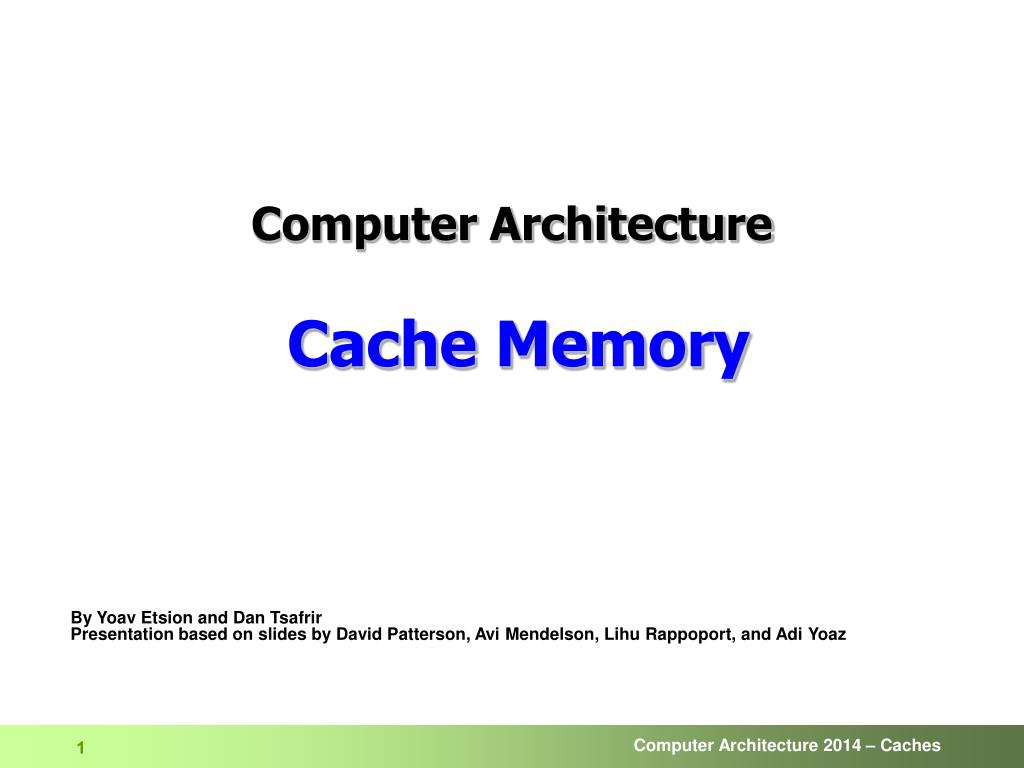 Computer Architecture

Cache Memory

By Yoav Etsion and Dan Tsafrir
Presentation based on slides by David Patterson, Avi Mendelson, Lihu Rappoport, and Adi Yoaz

1

Computer Architecture 2014 – Caches